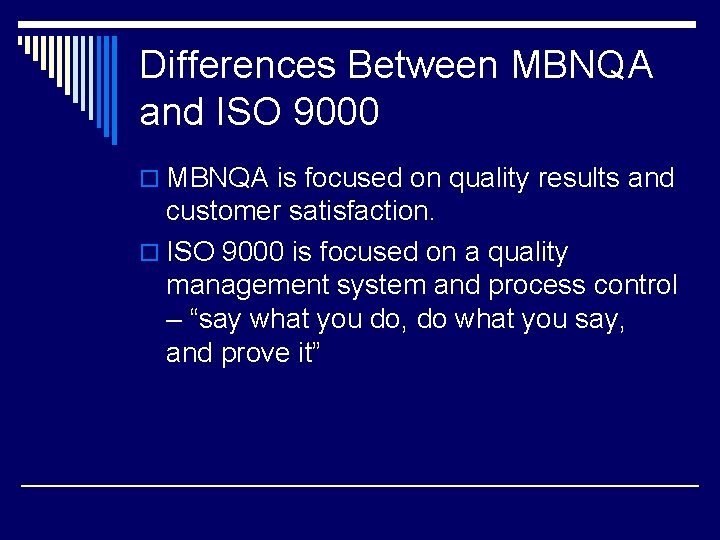 Differences Between MBNQA and ISO 9000

MBNQA is focused on quality results and customer satisfaction.

ISO 9000 is focused on a quality management system and process control – “say what you do, do what you say, and prove it”